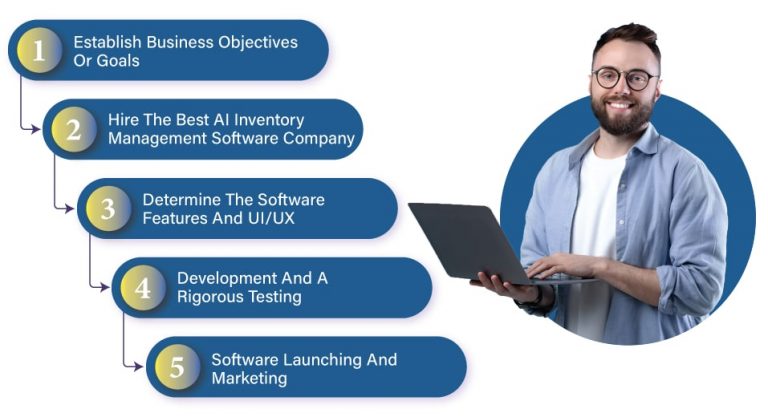 1 Establish Business Objectives Or Goals

2 Hire The Best AI Inventory Management Software Company

3 Determine The Software Features And UI/UX

4 Development And A Rigorous Testing

5 Software Launching And Marketing